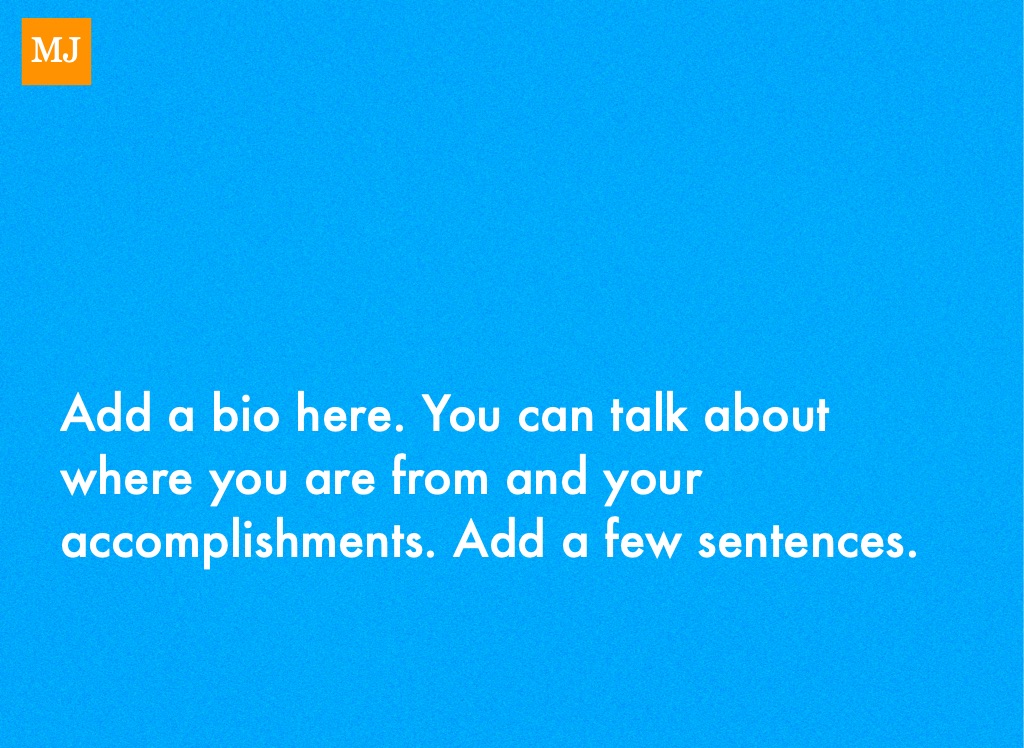 MJ

Add a bio here. You can talk about where you are from and your accomplishments. Add a few sentences.